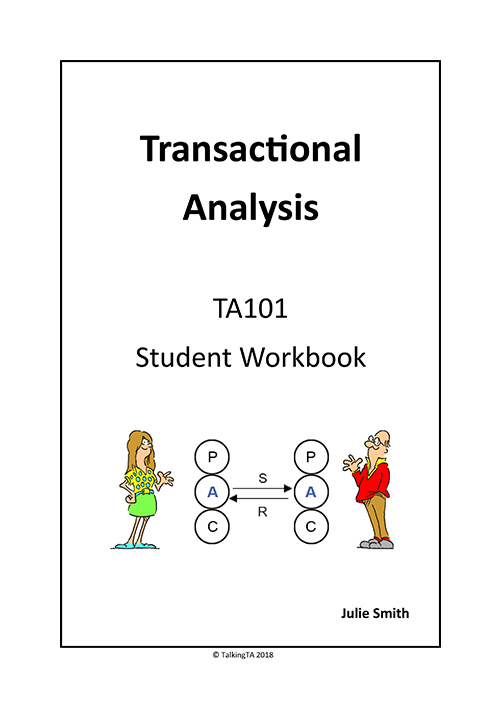 Transactional Analysis

TA101

Student Workbook

P
A
C

S
R

P
A
C

Julie Smith

© TalkingTA 2018